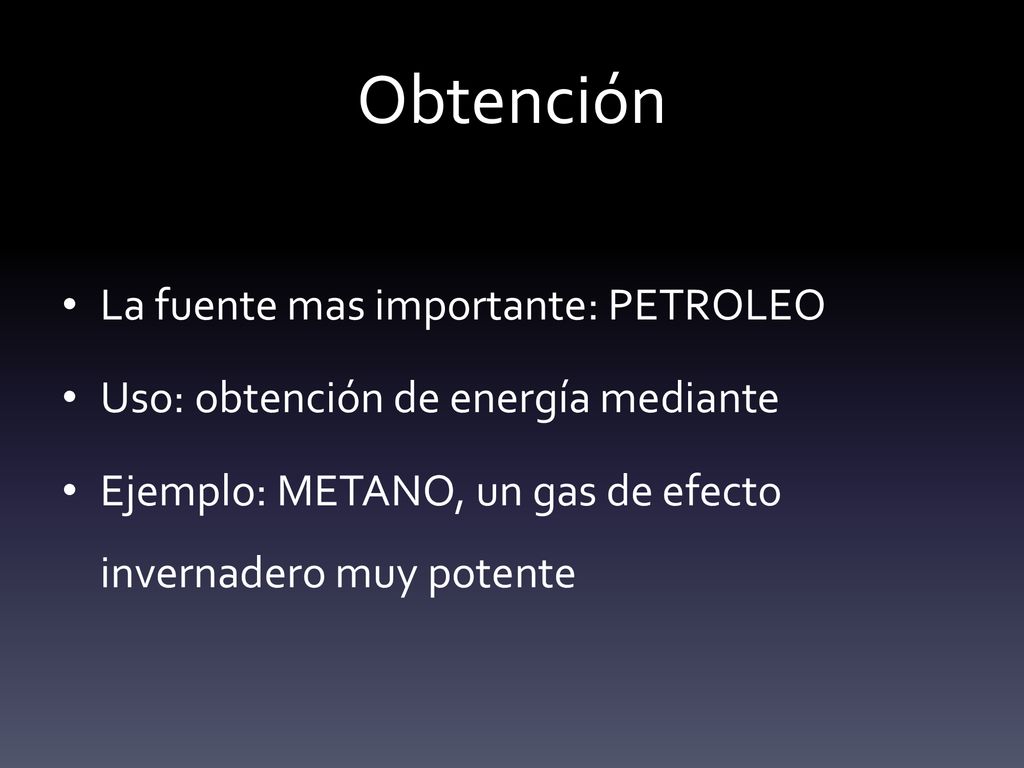 Obtención

• La fuente mas importante: PETROLEO
• Uso: obtención de energía mediante
• Ejemplo: METANO, un gas de efecto invernadero muy potente